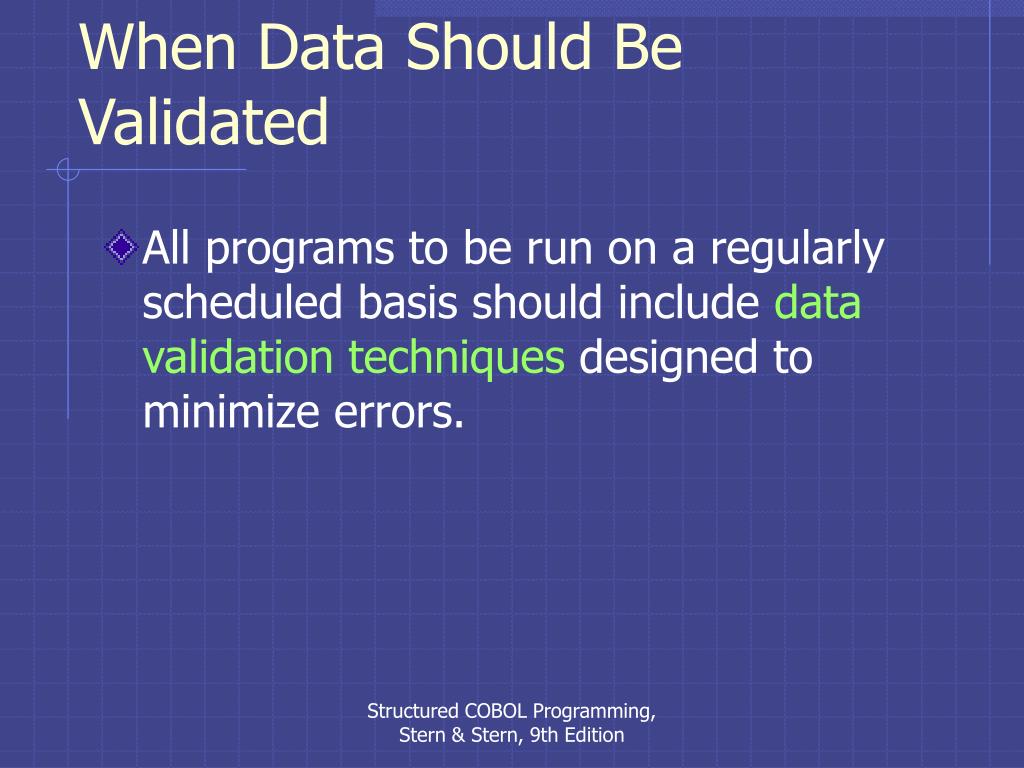 When Data Should Be Validated

All programs to be run on a regularly scheduled basis should include data validation techniques designed to minimize errors.

Structured COBOL Programming, Stern & Stern, 9th Edition